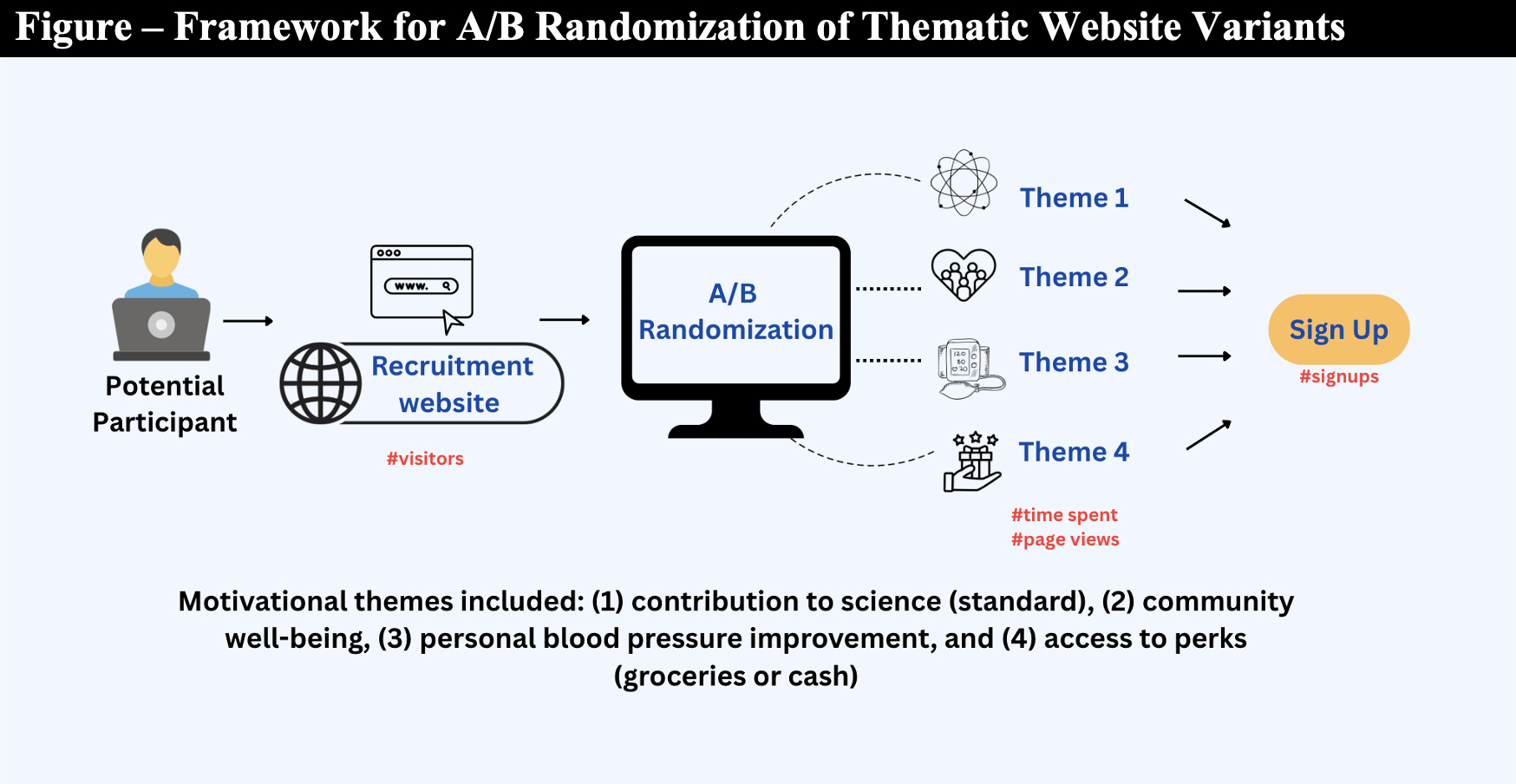 Figure – Framework for A/B Randomization of Thematic Website Variants

Potential Participant

www.

Recruitment website

#visitors

A/B Randomization

Theme 1

Theme 2

Theme 3

Theme 4

#time spent
#page views

Sign Up

#signups

Motivational themes included: (1) contribution to science (standard), (2) community well-being, (3) personal blood pressure improvement, and (4) access to perks (groceries or cash)